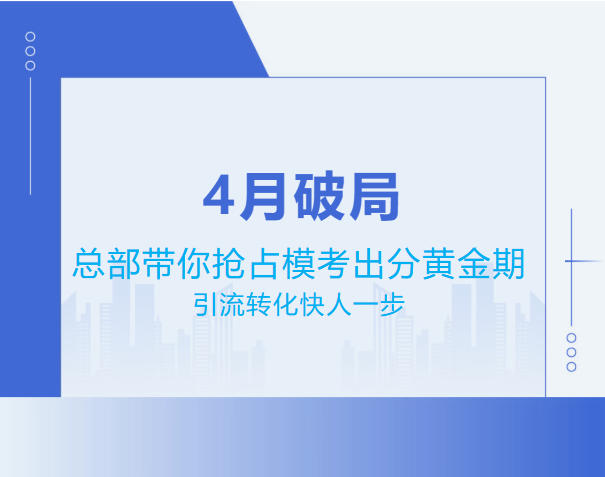 4月破局

总部带你抢占模考出分黄金期

引流转化快人一步